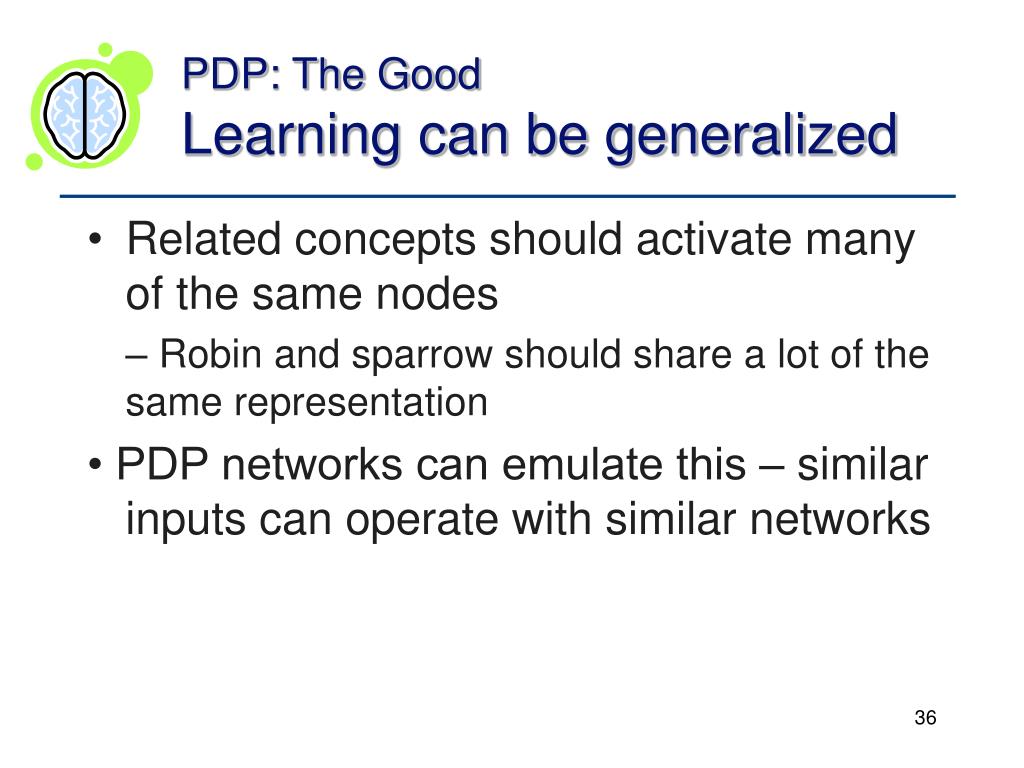 PDP: The Good
Learning can be generalized

• Related concepts should activate many of the same nodes

– Robin and sparrow should share a lot of the same representation

• PDP networks can emulate this – similar inputs can operate with similar networks

36